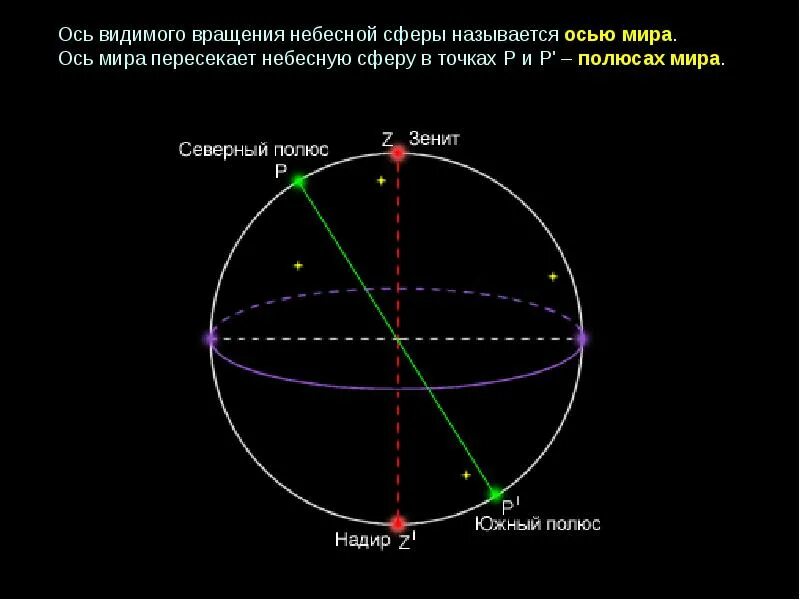 Ось видимого вращения небесной сферы называется осью мира.
Ось мира пересекает небесную сферу в точках P и P' – полюсах мира.

Северный полюс
P
Z Зенит
P'
Южный полюс
Надир Z'